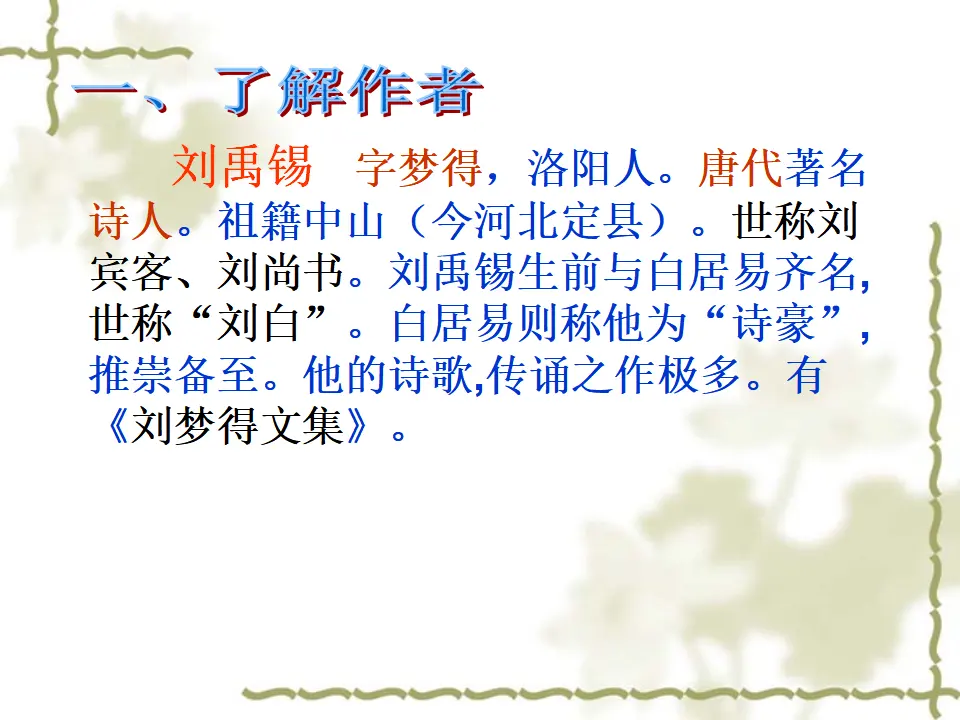 一、了解作者

刘禹锡 字梦得，洛阳人。唐代著名诗人。祖籍中山（今河北定县）。世称刘宾客、刘尚书。刘禹锡生前与白居易齐名，世称“刘白”。白居易则称他为“诗豪”，推崇备至。他的诗歌,传诵之作极多。有《刘梦得文集》。